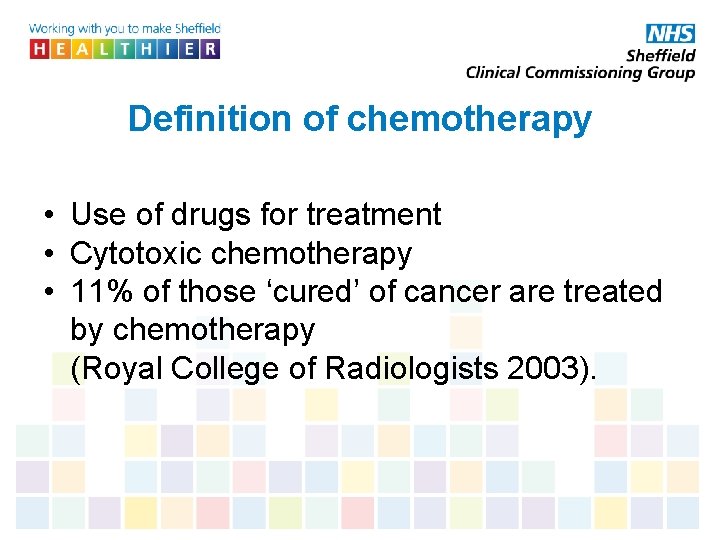 Working with you to make Sheffield
HEALTHIER

NHS
Sheffield
Clinical Commissioning Group

Definition of chemotherapy

• Use of drugs for treatment
• Cytotoxic chemotherapy
• 11% of those ‘cured’ of cancer are treated by chemotherapy
(Royal College of Radiologists 2003).